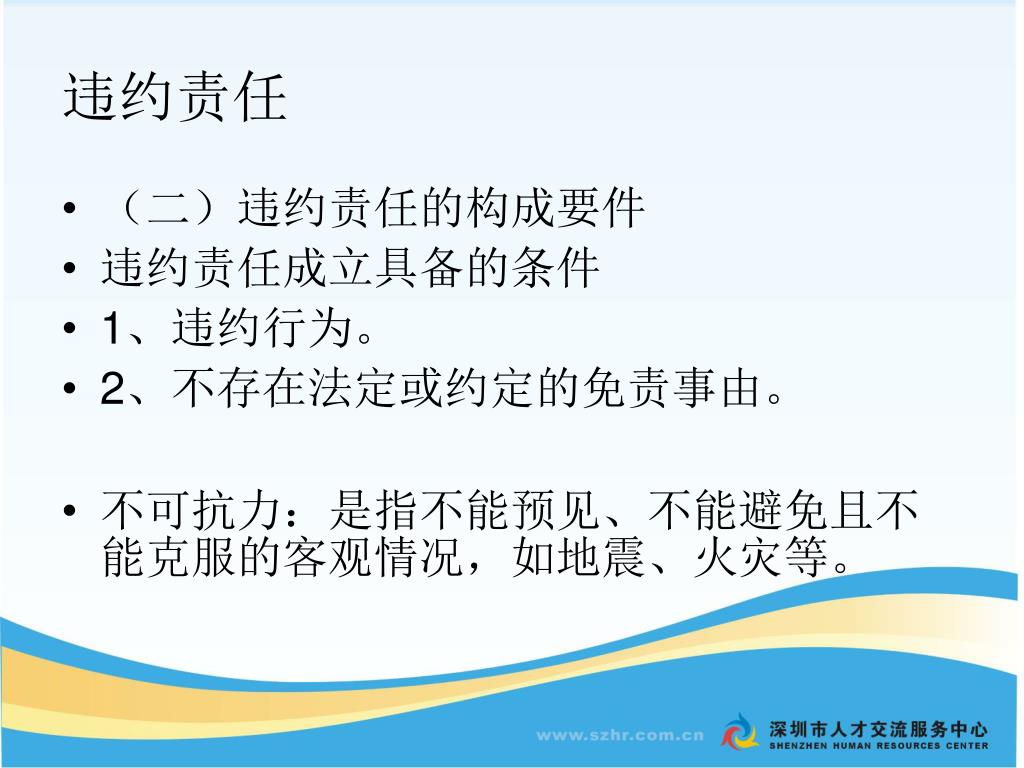 违约责任

• （二）违约责任的构成要件
• 违约责任成立具备的条件
• 1、违约行为。
• 2、不存在法定或约定的免责事由。

• 不可抗力：是指不能预见、不能避免且不能克服的客观情况，如地震、火灾等。

www.szhr.com.cn
深圳市人才交流服务中心
SHENZHEN HUMAN RESOURCES CENTER